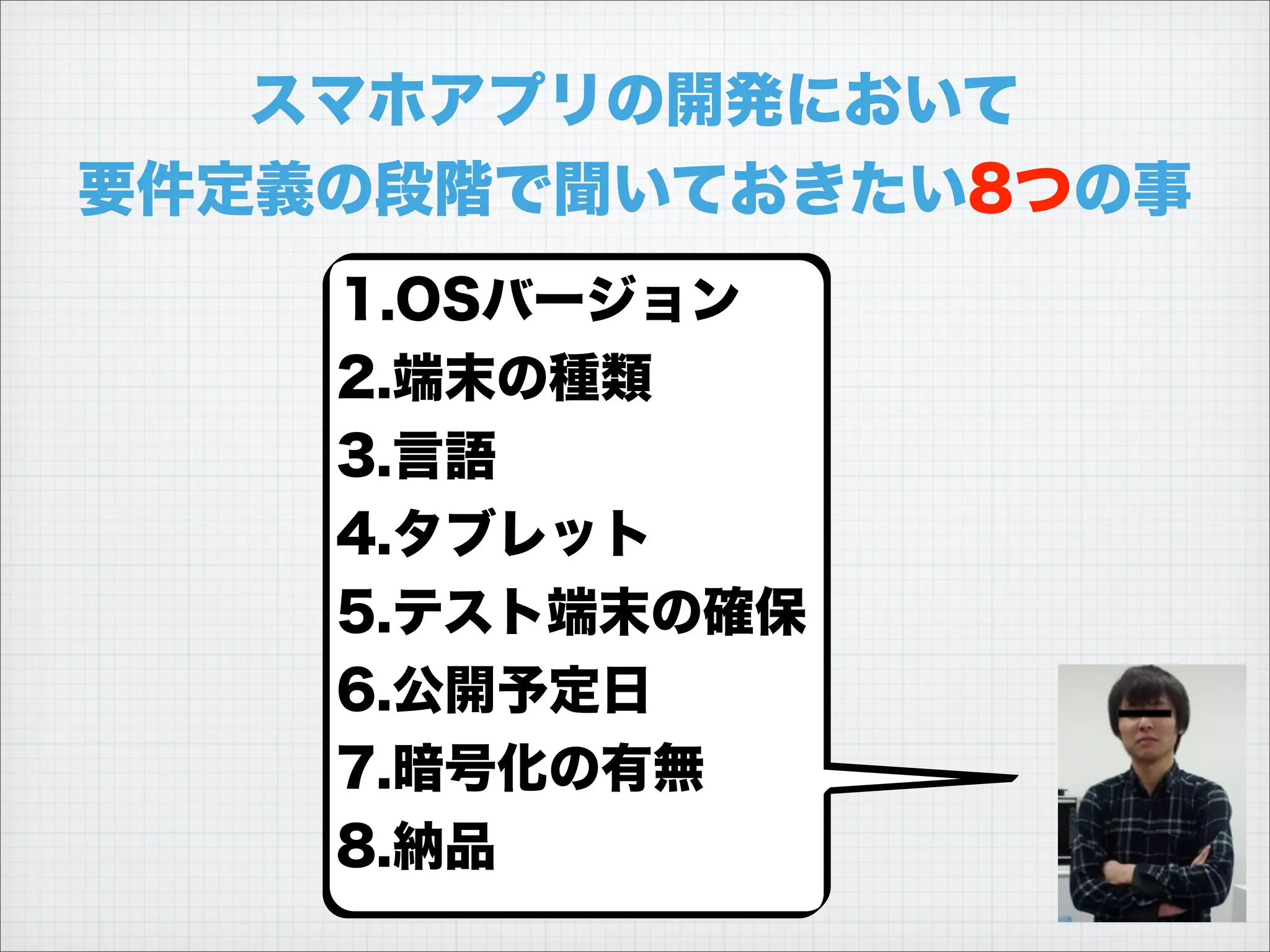 スマホアプリの開発において
要件定義の段階で聞いておきたい8つの事

1.OSバージョン
2.端末の種類
3.言語
4.タブレット
5.テスト端末の確保
6.公開予定日
7.暗号化の有無
8.納品